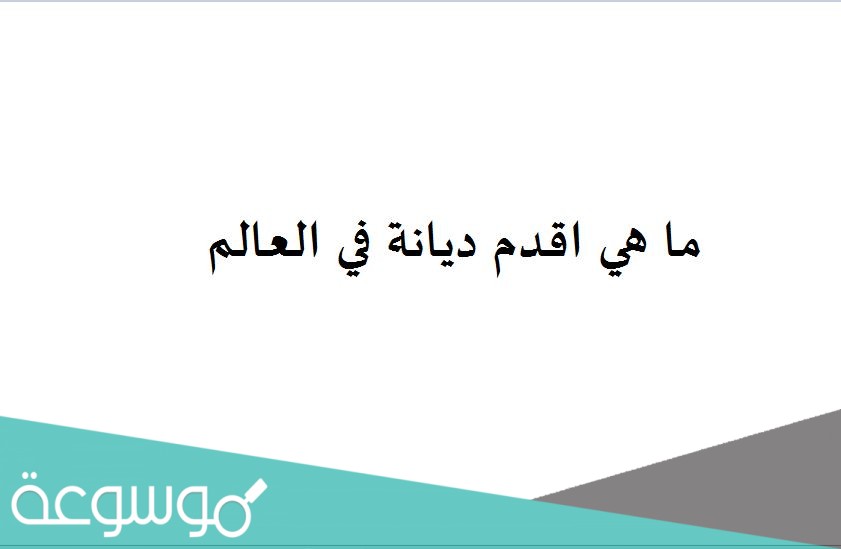 ما هي اقدم ديانة في العالم

موسوعة